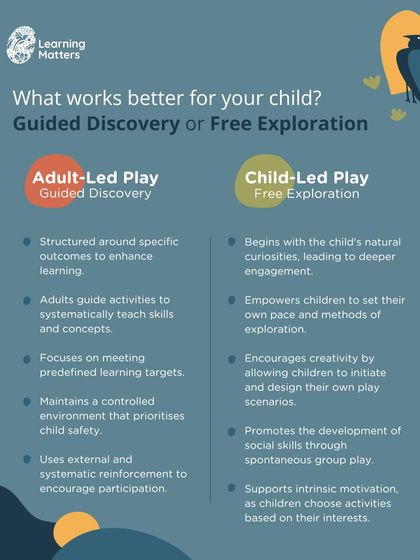 Learning Matters

What works better for your child?
Guided Discovery or Free Exploration

Adult-Led Play
Guided Discovery

- Structured around specific outcomes to enhance learning.
- Adults guide activities to systematically teach skills and concepts.
- Focuses on meeting predefined learning targets.
- Maintains a controlled environment that prioritises child safety.
- Uses external and systematic reinforcement to encourage participation.

Child-Led Play
Free Exploration

- Begins with the child's natural curiosities, leading to deeper engagement.
- Empowers children to set their own pace and methods of exploration.
- Encourages creativity by allowing children to initiate and design their own play scenarios.
- Promotes the development of social skills through spontaneous group play.
- Supports intrinsic motivation, as children choose activities based on their interests.